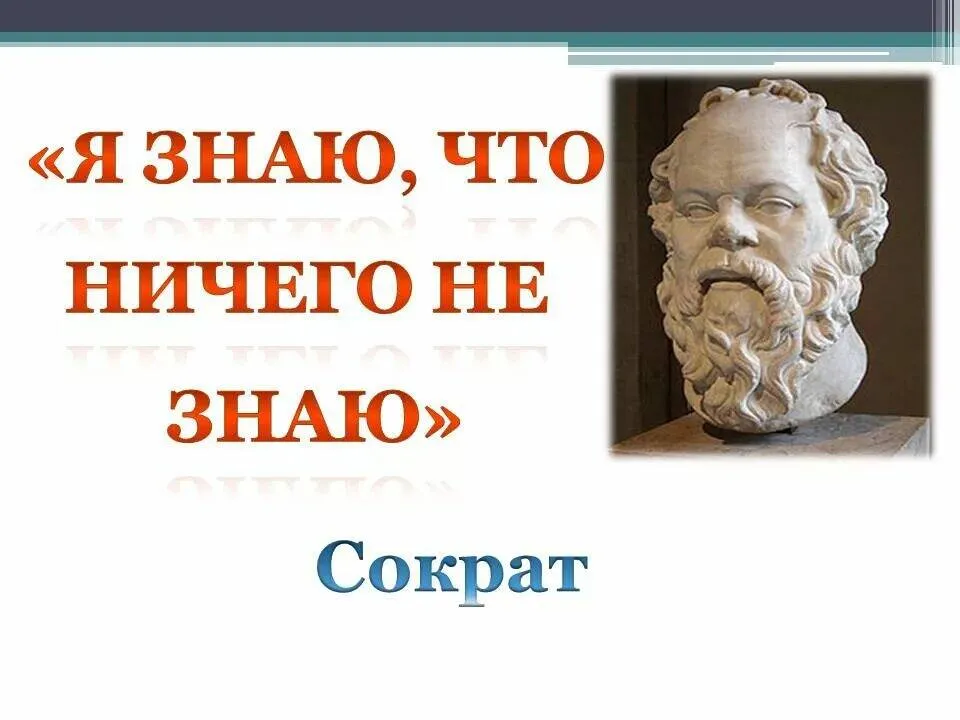 «Я ЗНАЮ, ЧТО НИЧЕГО НЕ ЗНАЮ»

Сократ